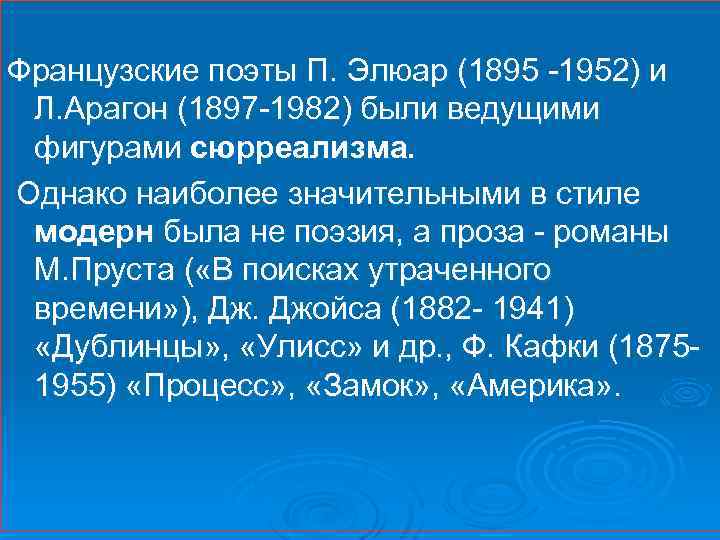 Французские поэты П. Элюар (1895 -1952) и Л.Арагон (1897-1982) были ведущими фигурами сюрреализма.

Однако наиболее значительными в стиле модерн была не поэзия, а проза - романы М.Пруста («В поисках утраченного времени»), Дж. Джойса (1882- 1941) «Дублинцы», «Улисс» и др., Ф. Кафки (1875-1955) «Процесс», «Замок», «Америка».